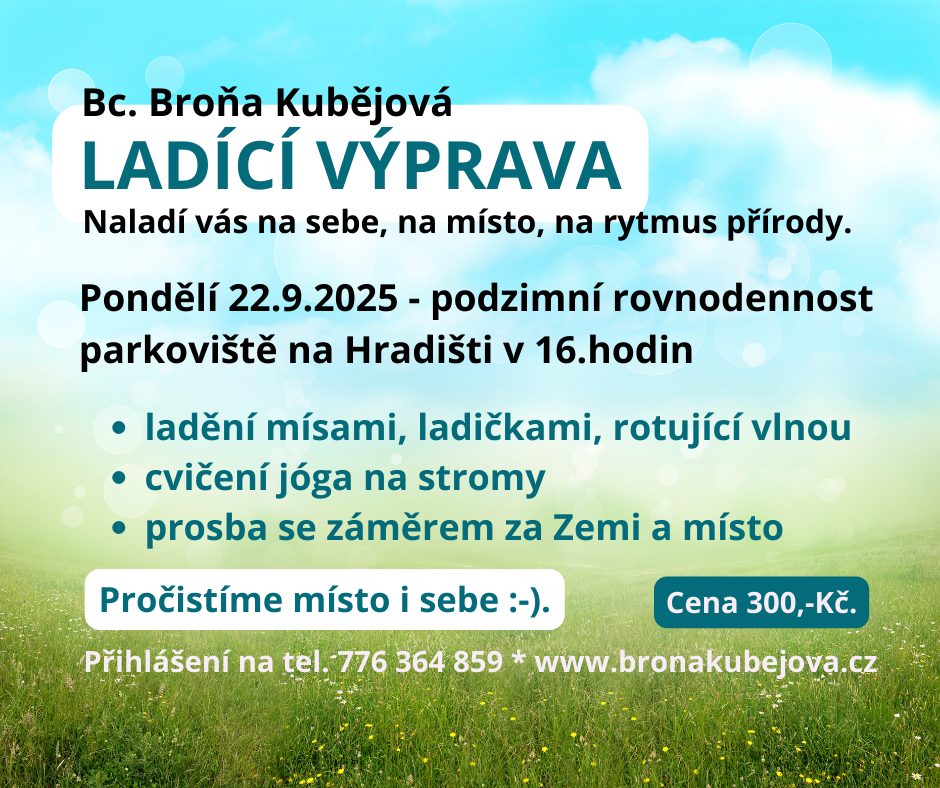 Bc. Broňa Kubějová
LADÍCÍ VÝPRAVA
Naladí vás na sebe, na místo, na rytmus přírody.

Pondělí 22.9.2025 - podzimní rovnodennost
parkoviště na Hradišti v 16.hodin

• ladění mísami, ladičkami, rotující vlnou
• cvičení jóga na stromy
• prosba se záměrem za Zemi a místo

Pročistíme místo i sebe :-).

Cena 300,-Kč.

Přihlášení na tel. 776 364 859 * www.bronakubejova.cz